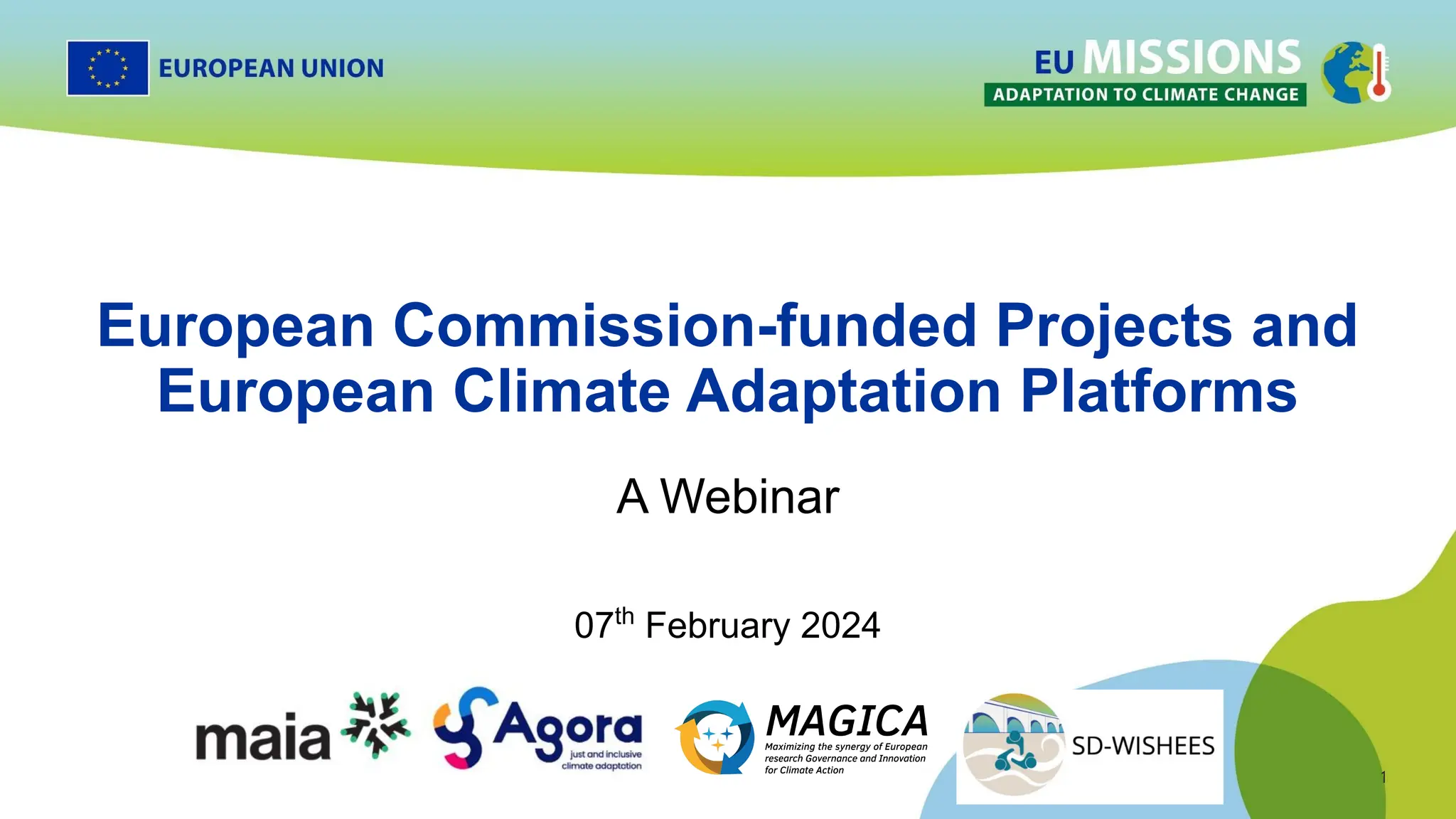 EUROPEAN UNION

EU MISSIONS
ADAPTATION TO CLIMATE CHANGE

European Commission-funded Projects and European Climate Adaptation Platforms

A Webinar

07$^{th}$ February 2024

maia

Agora
just and inclusive climate adaptation

MAGICA
Maximizing the synergy of European research Governance and Innovation for Climate Action

SD-WISHEES

1